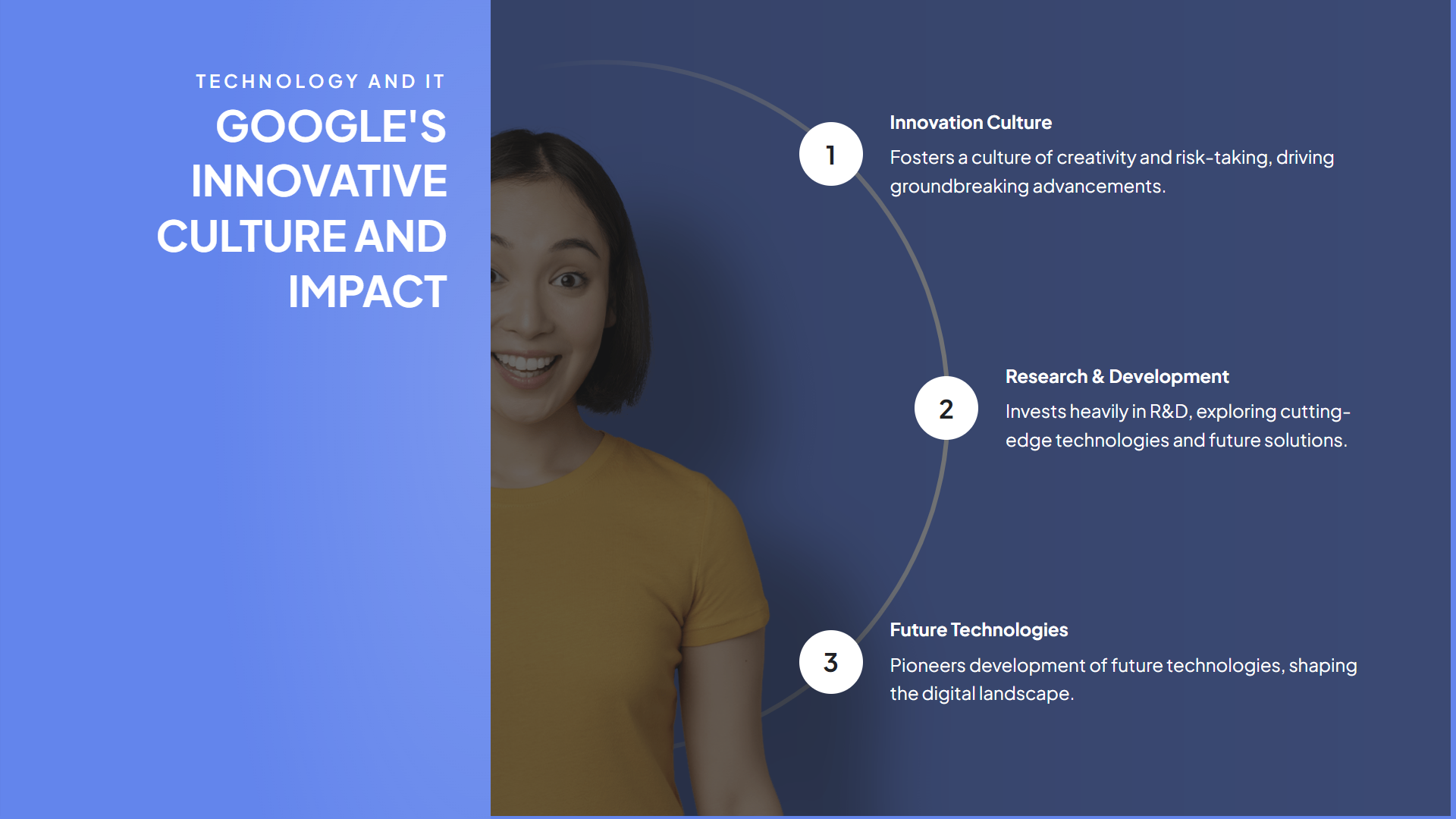 TECHNOLOGY AND IT

GOOGLE'S INNOVATIVE CULTURE AND IMPACT

1

Innovation Culture

Fosters a culture of creativity and risk-taking, driving groundbreaking advancements.

2

Research & Development

Invests heavily in R&D, exploring cutting-edge technologies and future solutions.

3

Future Technologies

Pioneers development of future technologies, shaping the digital landscape.